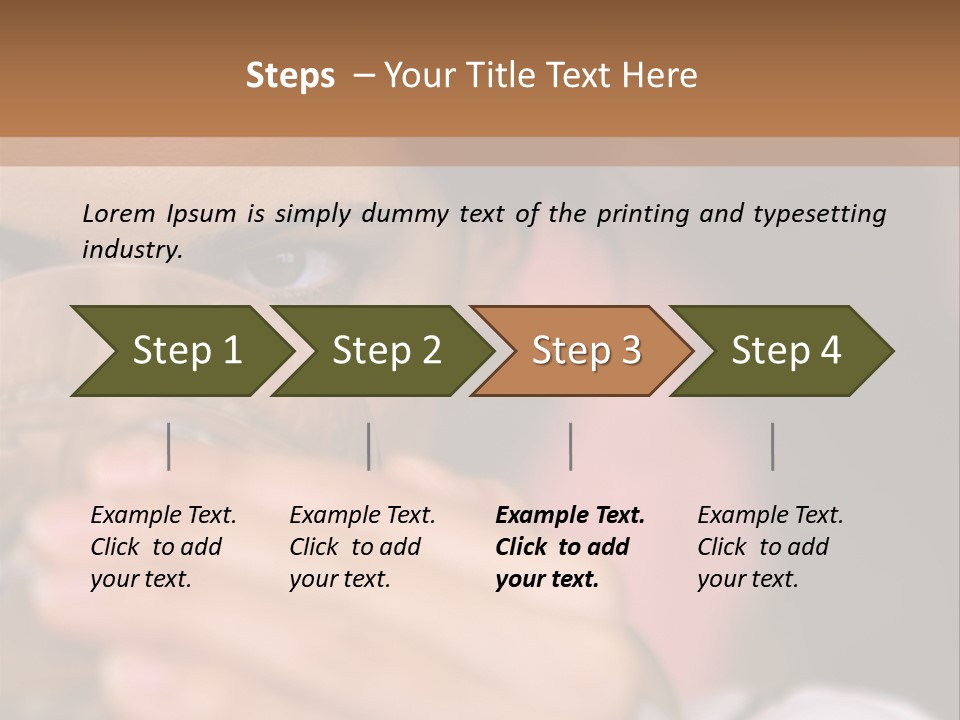 Steps – Your Title Text Here

Lorem Ipsum is simply dummy text of the printing and typesetting industry.

Step 1

Step 2

Step 3

Step 4

Example Text. Click to add your text.

Example Text. Click to add your text.

Example Text. Click to add your text.

Example Text. Click to add your text.